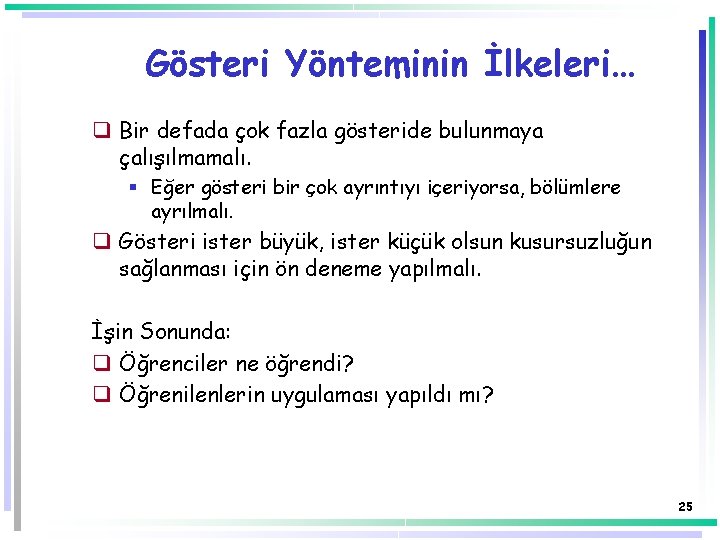 Gösteri Yönteminin İlkeleri…

❑ Bir defada çok fazla gösteride bulunmaya çalışılmamalı.
▪ Eğer gösteri bir çok ayrıntıyı içeriyorsa, bölümlere ayrılmalı.
❑ Gösteri ister büyük, ister küçük olsun kusursuzluğun sağlanması için ön deneme yapılmalı.

İşin Sonunda:
❑ Öğrenciler ne öğrendi?
❑ Öğrenilenlerin uygulaması yapıldı mı?

25